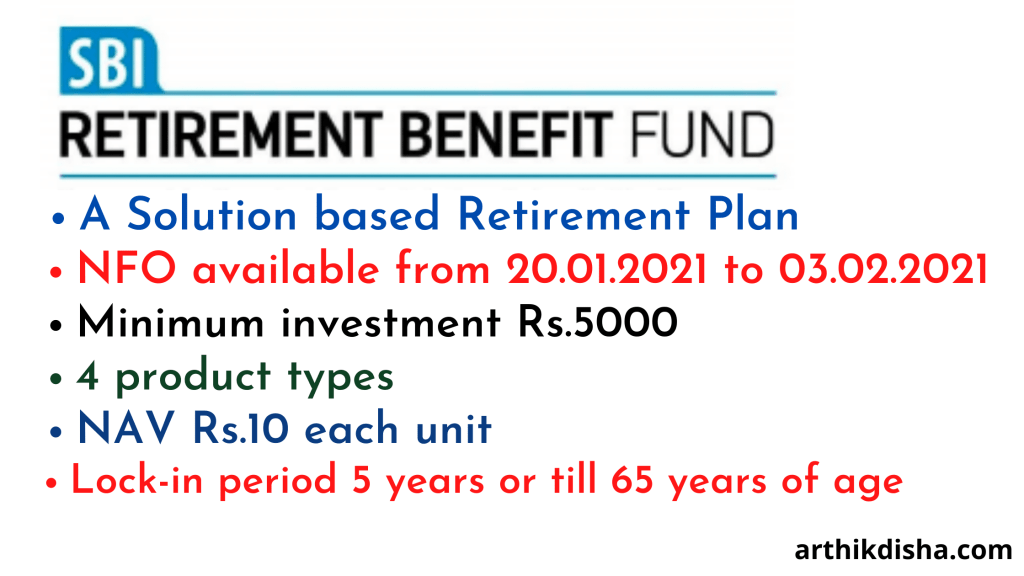 SBI
RETIREMENT BENEFIT FUND

• A Solution based Retirement Plan
• NFO available from 20.01.2021 to 03.02.2021
• Minimum investment Rs.5000
• 4 product types
• NAV Rs.10 each unit
• Lock-in period 5 years or till 65 years of age

arthikdisha.com